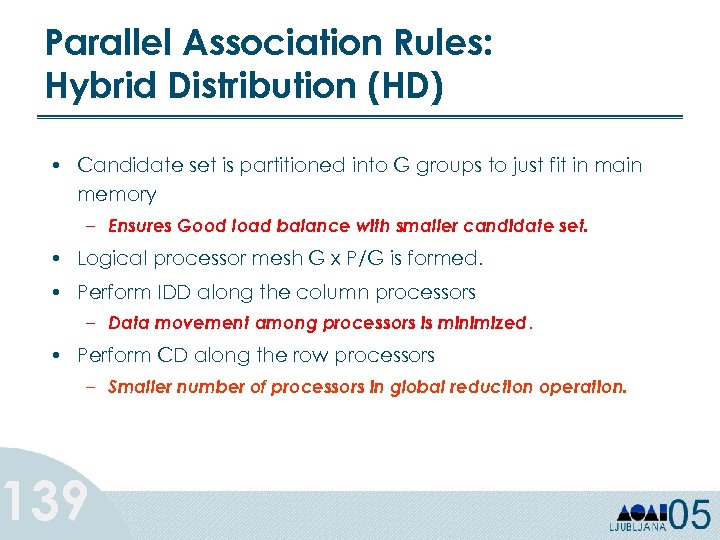 Parallel Association Rules: Hybrid Distribution (HD)

• Candidate set is partitioned into G groups to just fit in main memory
– Ensures Good load balance with smaller candidate set.
• Logical processor mesh G x P/G is formed.
• Perform IDD along the column processors
– Data movement among processors is minimized.
• Perform CD along the row processors
– Smaller number of processors in global reduction operation.

139

LJUBLJANA 05